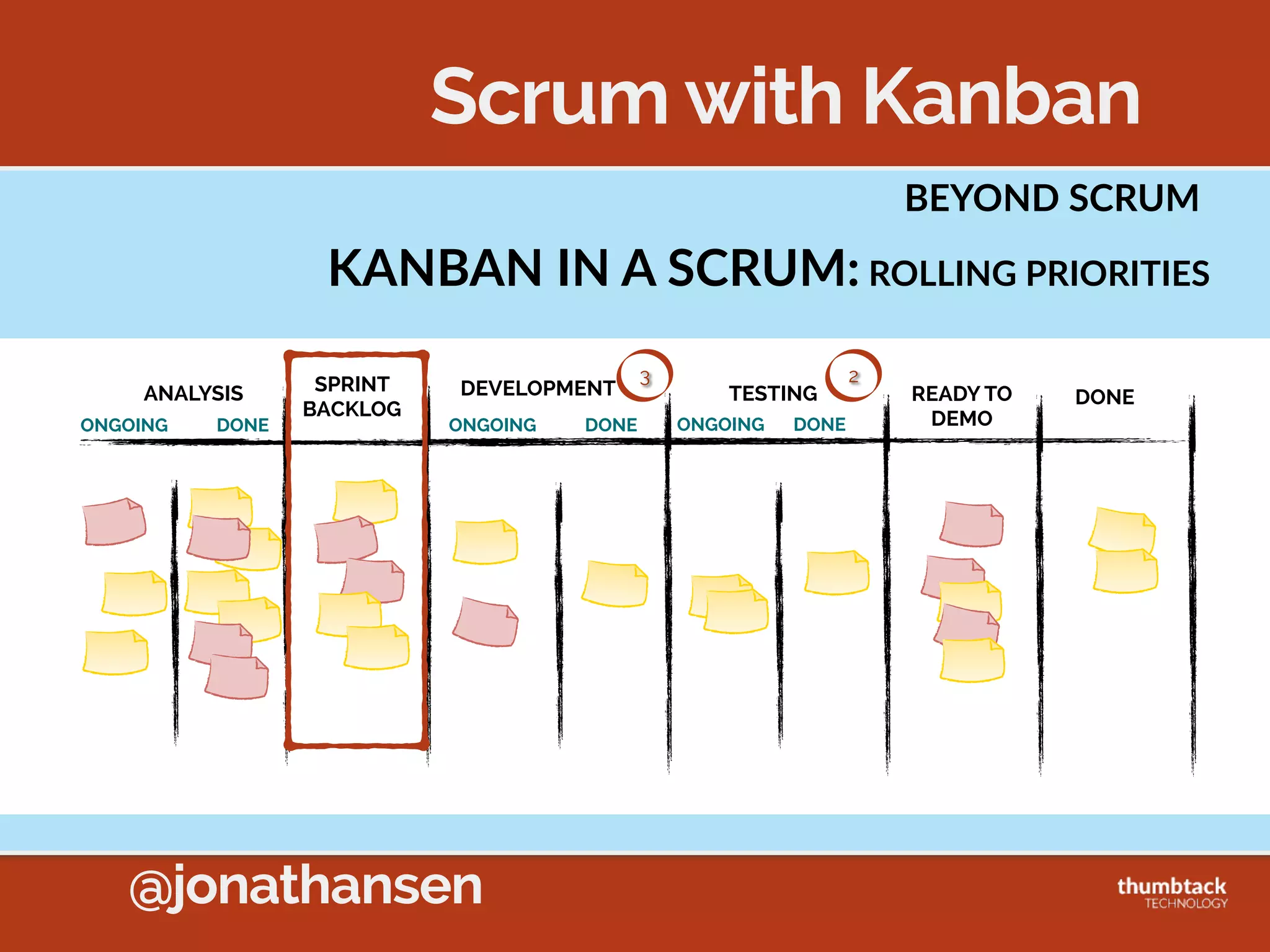 Scrum with Kanban

BEYOND SCRUM

KANBAN IN A SCRUM: ROLLING PRIORITIES

ANALYSIS
ONGOING DONE

SPRINT BACKLOG

DEVELOPMENT 3
ONGOING DONE

TESTING 2
ONGOING DONE

READY TO DEMO

DONE

@jonathansen

thumbtack TECHNOLOGY